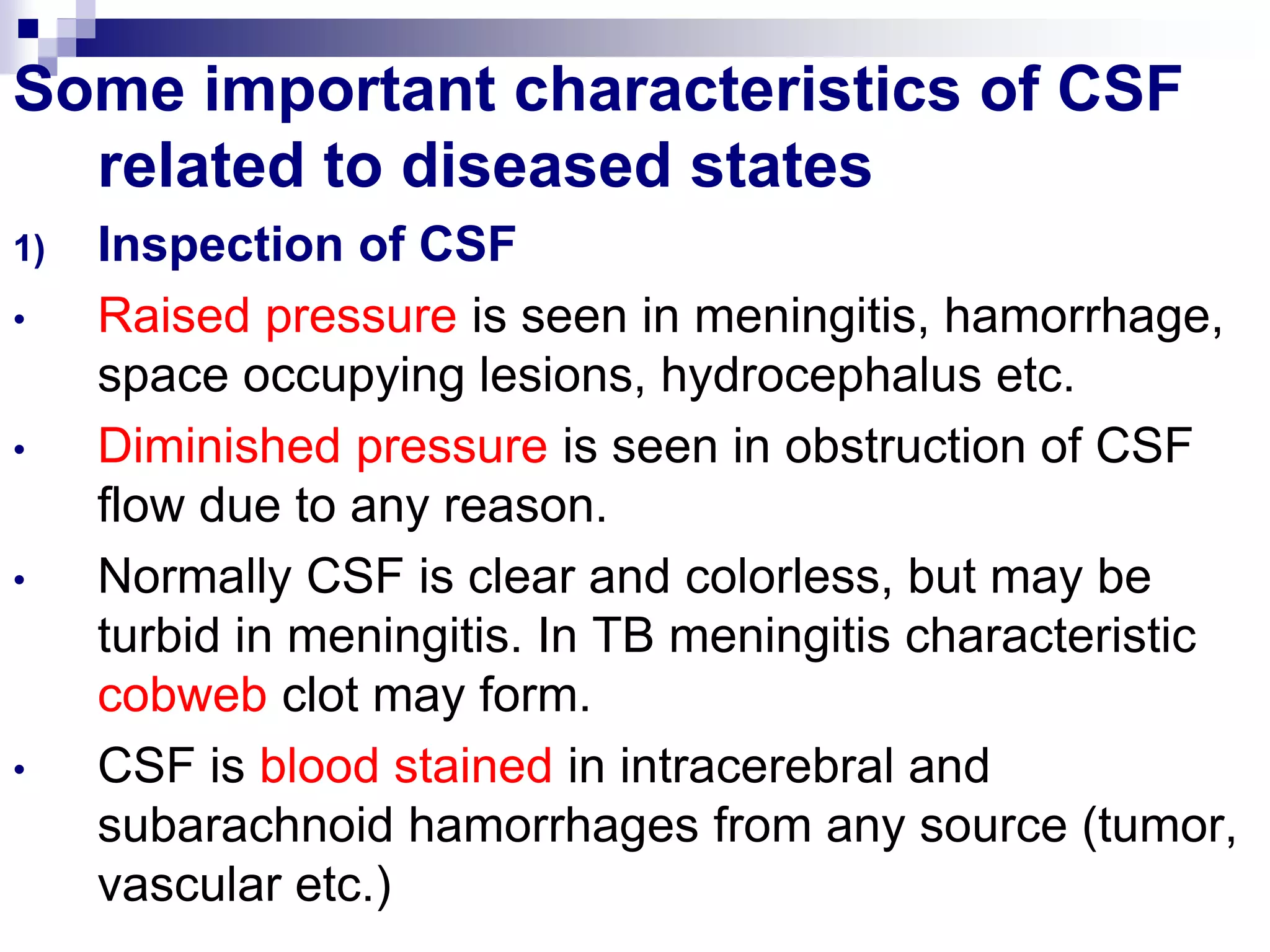 Some important characteristics of CSF related to diseased states

1) Inspection of CSF

• Raised pressure is seen in meningitis, hamorrhage, space occupying lesions, hydrocephalus etc.

• Diminished pressure is seen in obstruction of CSF flow due to any reason.

• Normally CSF is clear and colorless, but may be turbid in meningitis. In TB meningitis characteristic cobweb clot may form.

• CSF is blood stained in intracerebral and subarachnoid hamorrhages from any source (tumor, vascular etc.)